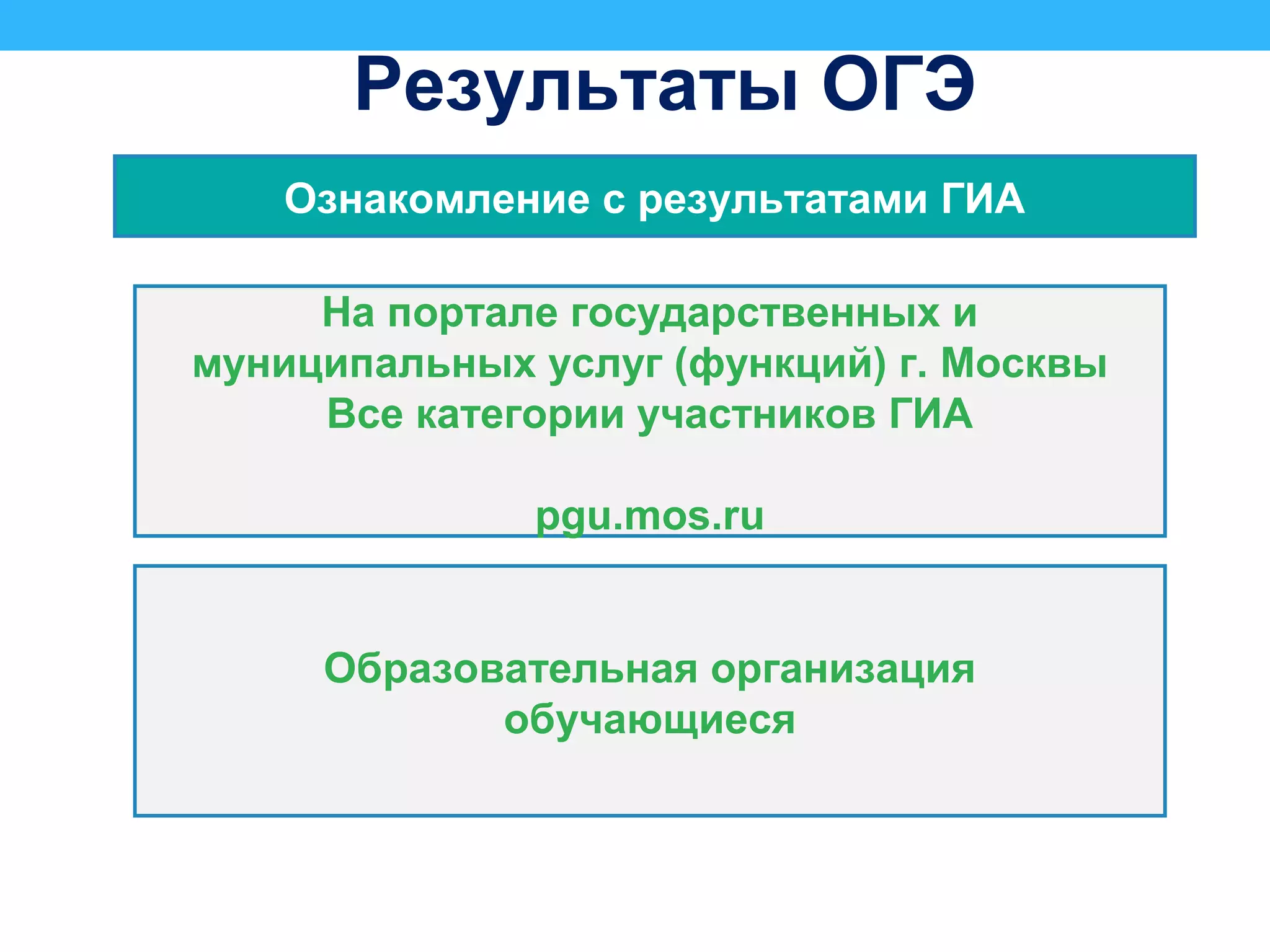 Результаты ОГЭ

Ознакомление с результатами ГИА

На портале государственных и муниципальных услуг (функций) г. Москвы
Все категории участников ГИА

pgu.mos.ru

Образовательная организация
обучающиеся